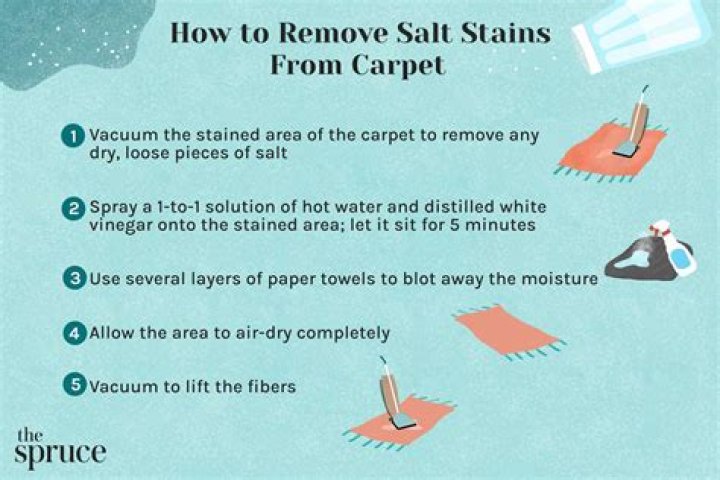 How to Remove Salt Stains From Carpet

1 Vacuum the stained area of the carpet to remove any dry, loose pieces of salt

2 Spray a 1-to-1 solution of hot water and distilled white vinegar onto the stained area; let it sit for 5 minutes

3 Use several layers of paper towels to blot away the moisture

4 Allow the area to air-dry completely

5 Vacuum to lift the fibers

the spruce